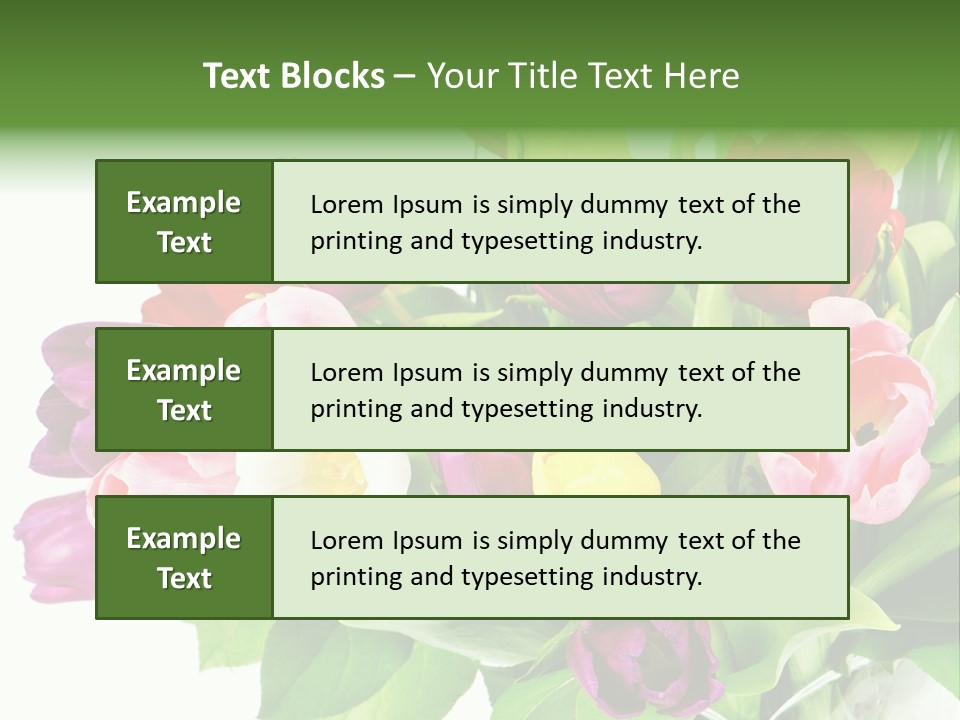 Text Blocks – Your Title Text Here

Example Text

Lorem Ipsum is simply dummy text of the printing and typesetting industry.

Example Text

Lorem Ipsum is simply dummy text of the printing and typesetting industry.

Example Text

Lorem Ipsum is simply dummy text of the printing and typesetting industry.